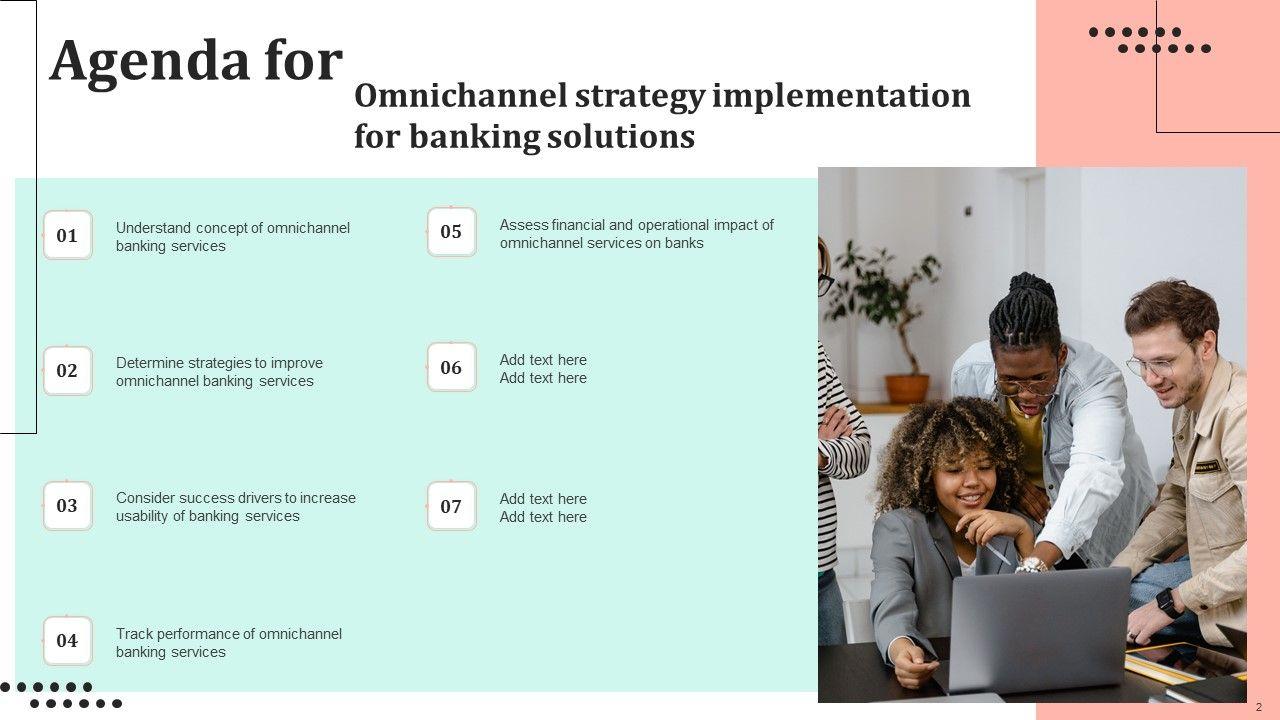 Agenda for

Omnichannel strategy implementation for banking solutions

01
Understand concept of omnichannel banking services

02
Determine strategies to improve omnichannel banking services

03
Consider success drivers to increase usability of banking services

04
Track performance of omnichannel banking services

05
Assess financial and operational impact of omnichannel services on banks

06
Add text here
Add text here

07
Add text here
Add text here

2